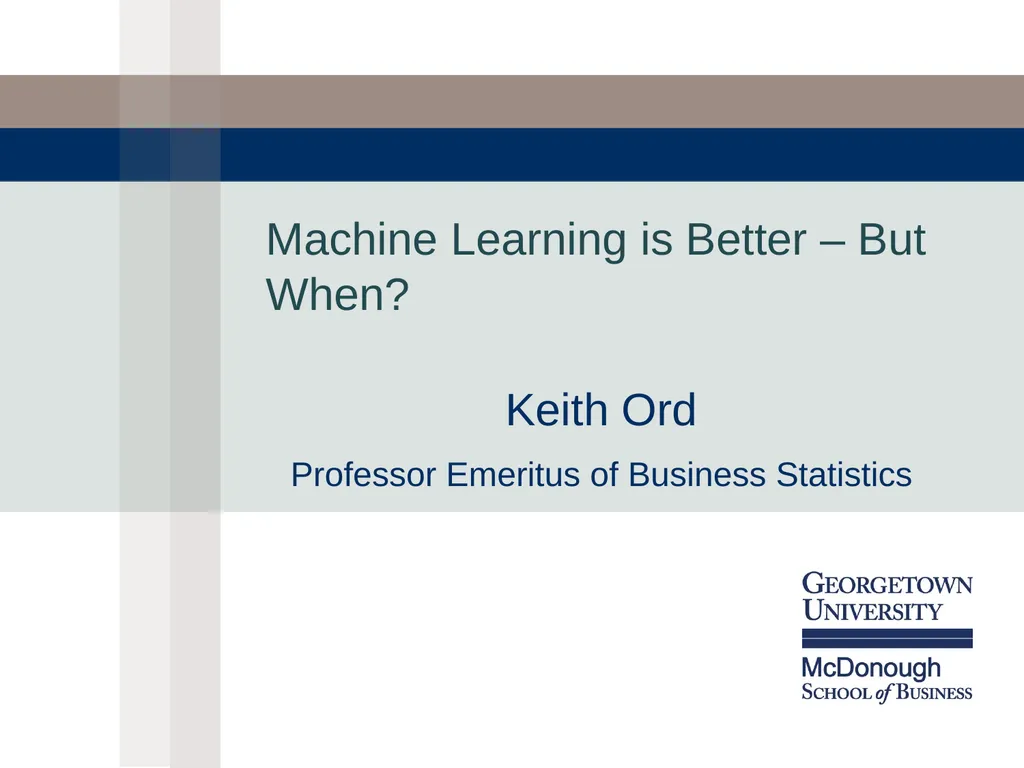 Machine Learning is Better – But When?

Keith Ord

Professor Emeritus of Business Statistics

GEORGETOWN UNIVERSITY

McDonough
SCHOOL of BUSINESS